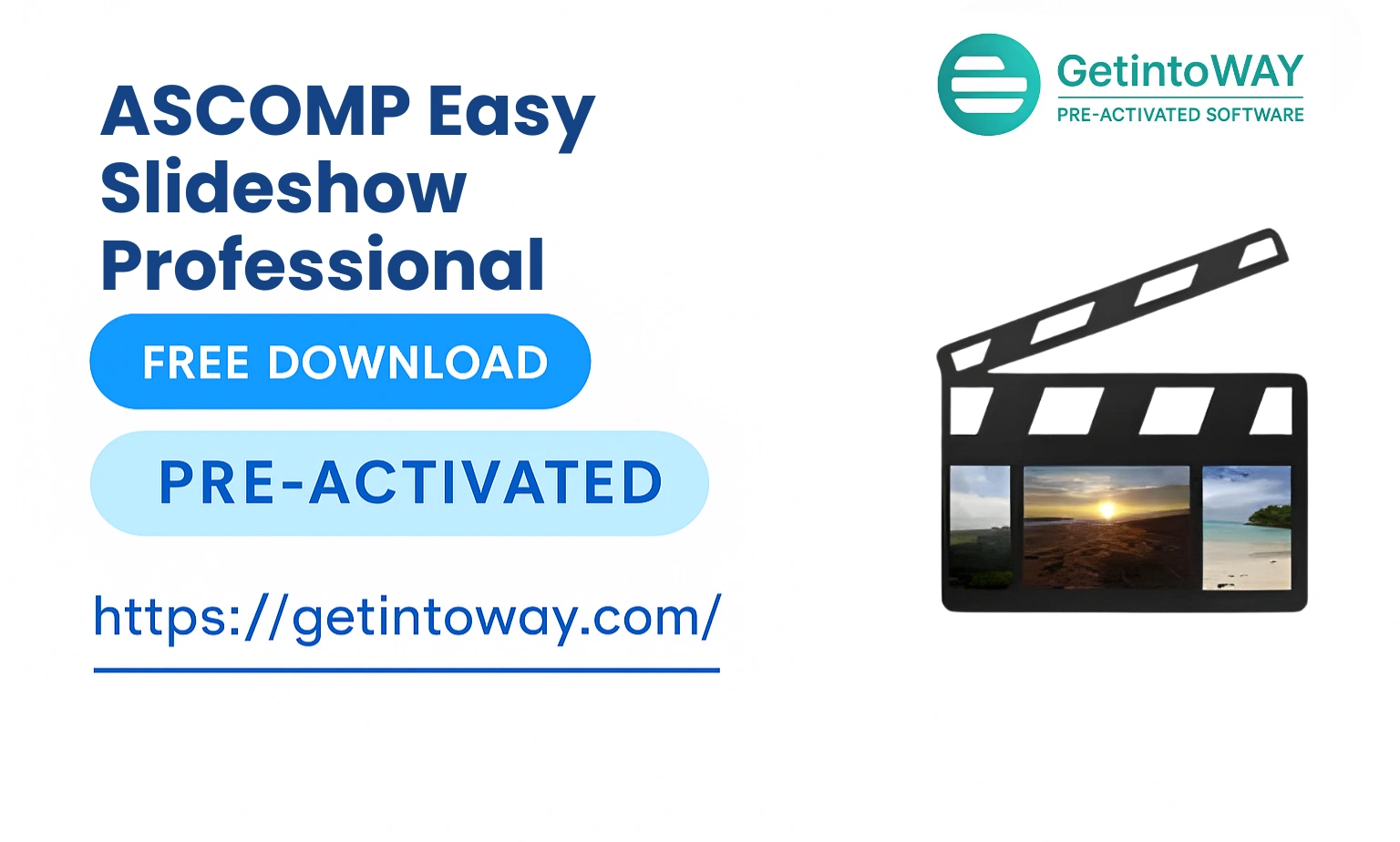 ASCOMP Easy Slideshow Professional

FREE DOWNLOAD

PRE-ACTIVATED

https://getintoway.com/

GetintoWAY
PRE-ACTIVATED SOFTWARE